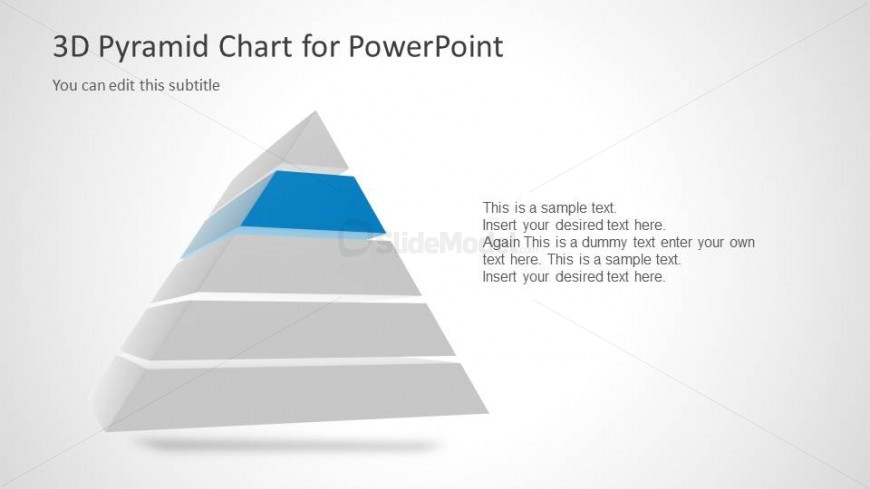 3D Pyramid Chart for PowerPoint

You can edit this subtitle

This is a sample text.
Insert your desired text here.
Again This is a dummy text enter your own text here. This is a sample text.
Insert your desired text here.

SlideModel